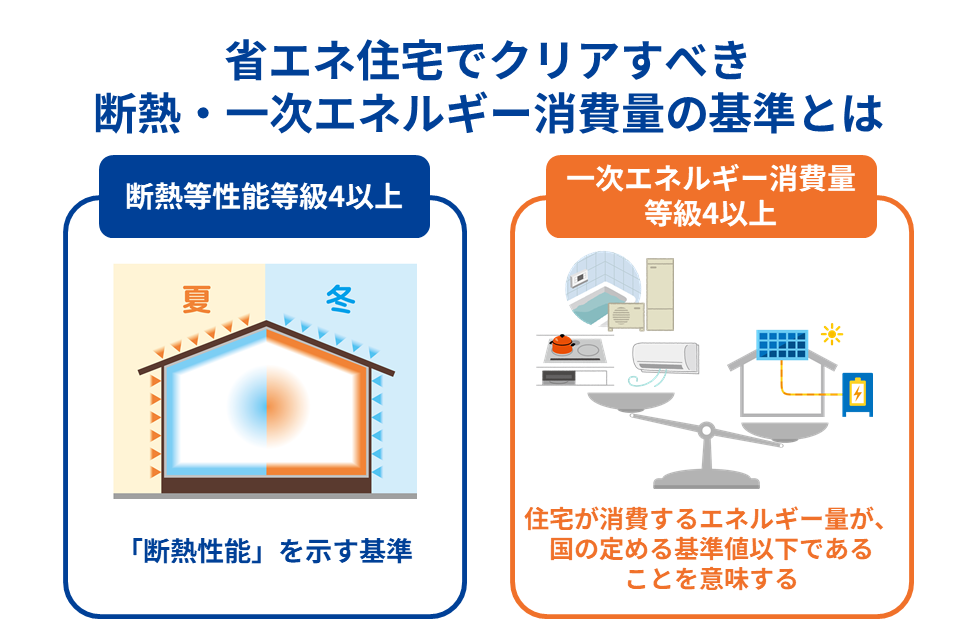 省エネ住宅でクリアすべき
断熱・一次エネルギー消費量の基準とは

断熱等性能等級4以上

夏

冬

「断熱性能」を示す基準

一次エネルギー消費量
等級4以上

住宅が消費するエネルギー量が、国の定める基準値以下であることを意味する